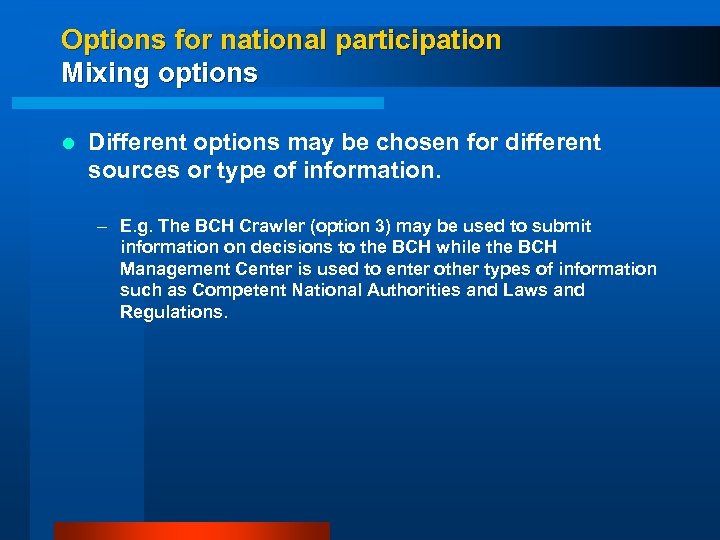 Options for national participation
Mixing options

Different options may be chosen for different sources or type of information.

– E.g. The BCH Crawler (option 3) may be used to submit information on decisions to the BCH while the BCH Management Center is used to enter other types of information such as Competent National Authorities and Laws and Regulations.